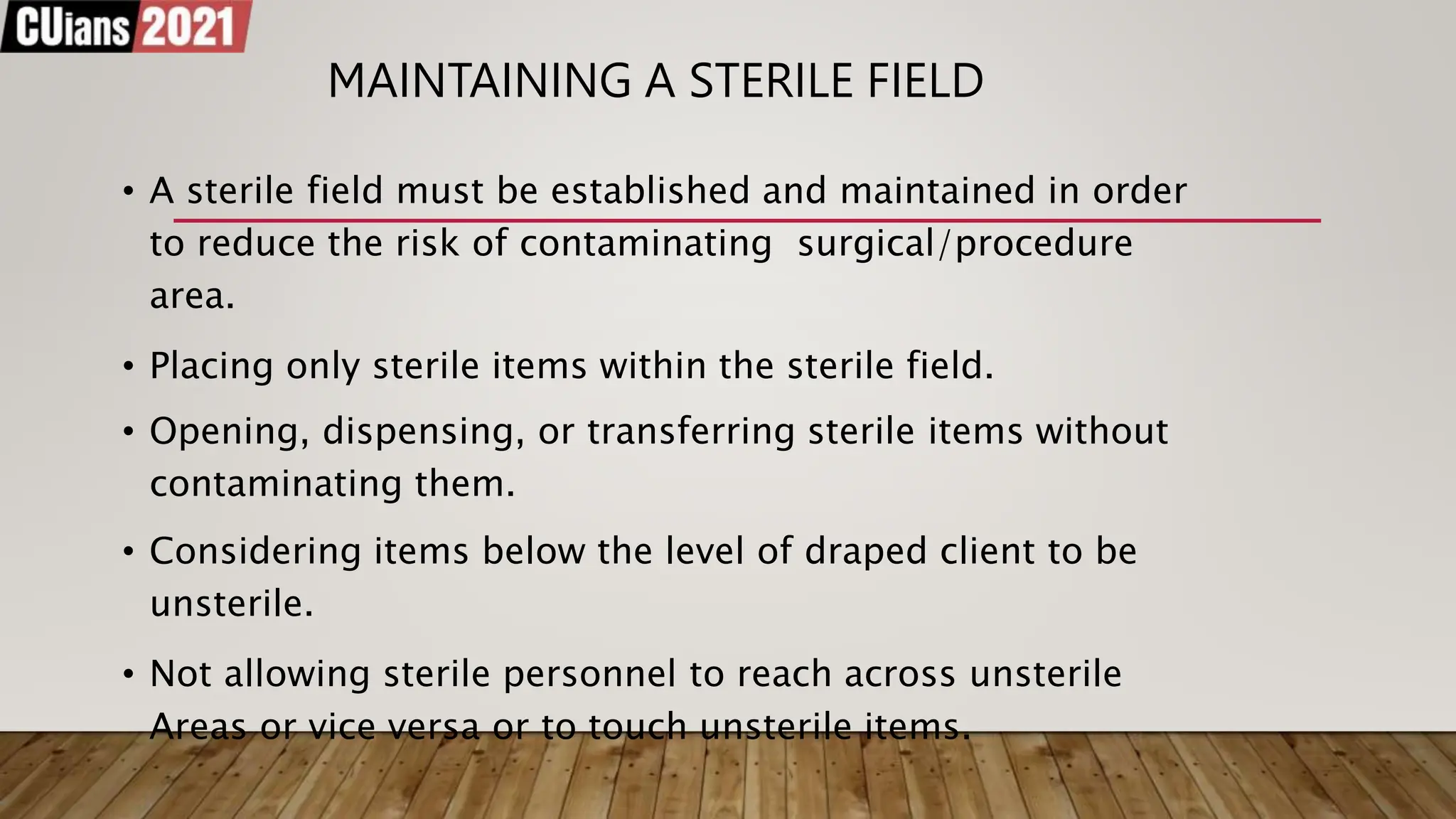 CUians 2021

MAINTAINING A STERILE FIELD

• A sterile field must be established and maintained in order to reduce the risk of contaminating surgical/procedure area.

• Placing only sterile items within the sterile field.

• Opening, dispensing, or transferring sterile items without contaminating them.

• Considering items below the level of draped client to be unsterile.

• Not allowing sterile personnel to reach across unsterile Areas or vice versa or to touch unsterile items.